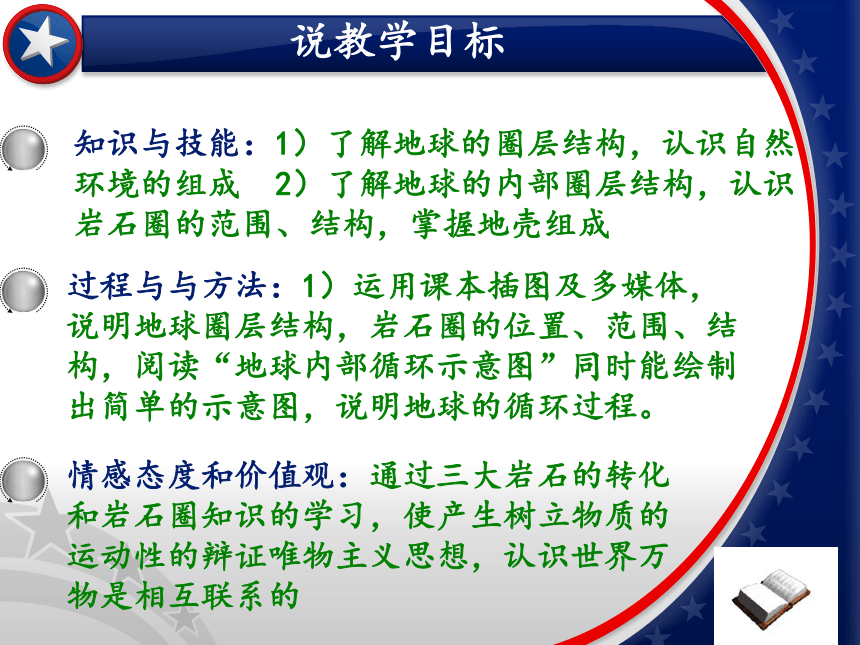 说教学目标

知识与技能：1）了解地球的圈层结构，认识自然环境的组成　2）了解地球的内部圈层结构，认识岩石圈的范围、结构，掌握地壳组成

过程与与方法：1）运用课本插图及多媒体，说明地球圈层结构，岩石圈的位置、范围、结构，阅读“地球内部循环示意图”同时能绘制出简单的示意图，说明地球的循环过程。

情感态度和价值观：通过三大岩石的转化和岩石圈知识的学习，使产生树立物质的运动性的辩证唯物主义思想，认识世界万物是相互联系的